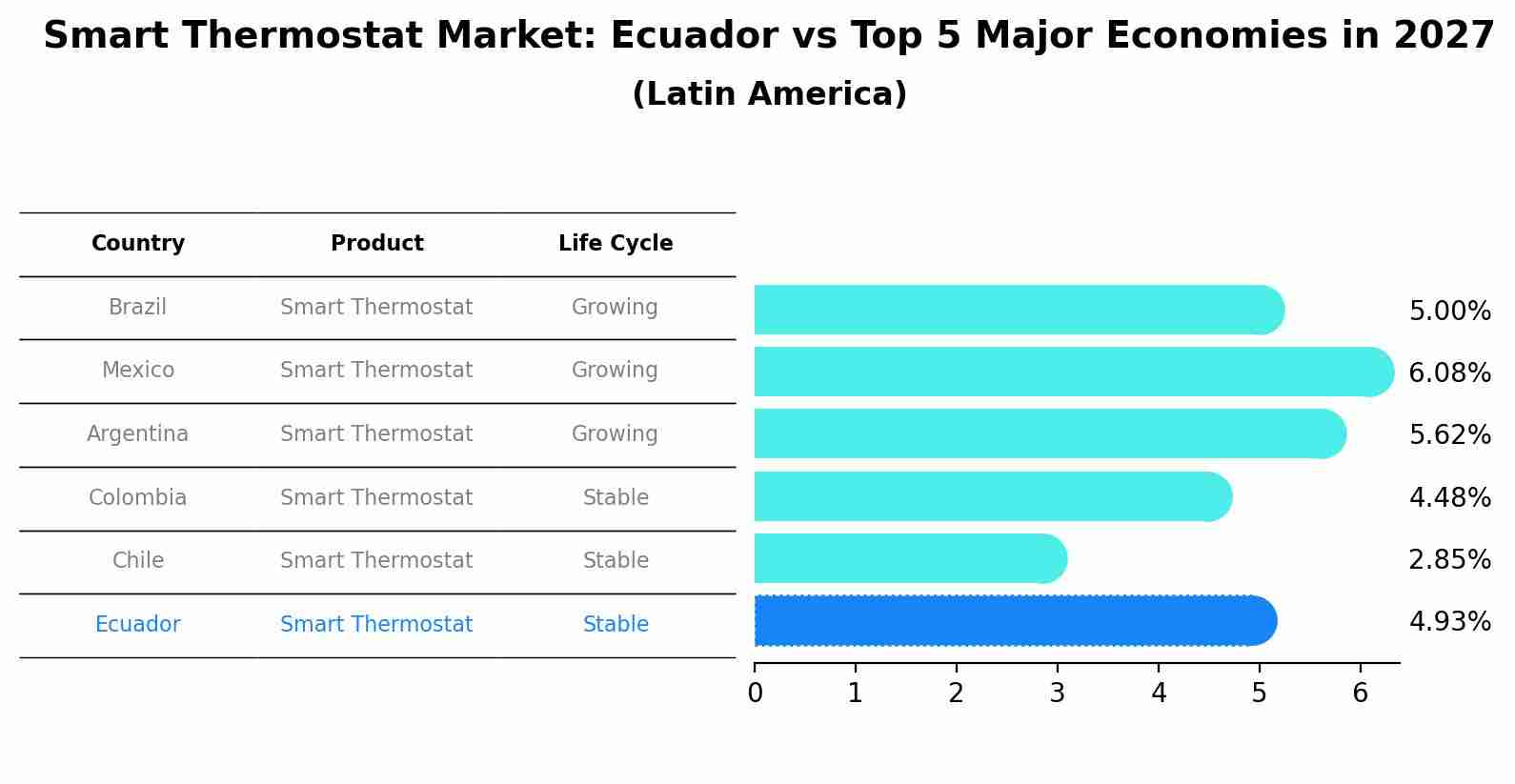 Smart Thermostat Market: Ecuador vs Top 5 Major Economies in 2027
(Latin America)

| Country | Product | Life Cycle |
|---|---|---|
| Brazil | Smart Thermostat | Growing |
| Mexico | Smart Thermostat | Growing |
| Argentina | Smart Thermostat | Growing |
| Colombia | Smart Thermostat | Stable |
| Chile | Smart Thermostat | Stable |
| Ecuador | Smart Thermostat | Stable |

5.00%
6.08%
5.62%
4.48%
2.85%
4.93%

0 1 2 3 4 5 6